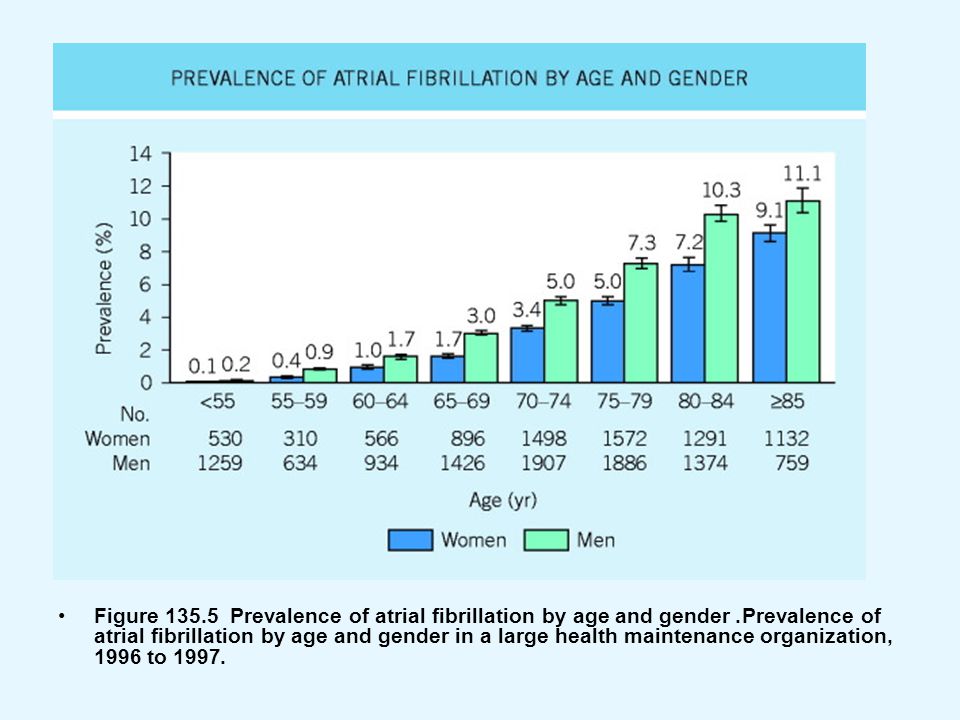 PREVALENCE OF ATRIAL FIBRILLATION BY AGE AND GENDER

Prevalence (%)

14
12
10
8
6
4
2
0

0.1 0.2 0.4 0.9 1.0 1.7 1.7 3.0 3.4 5.0 5.0 7.3 7.2 10.3 9.1 11.1

| No. | <55 | 55–59 | 60–64 | 65–69 | 70–74 | 75–79 | 80–84 | ≥85 |
|---|---|---|---|---|---|---|---|---|
| Women | 530 | 310 | 566 | 896 | 1498 | 1572 | 1291 | 1132 |
| Men | 1259 | 634 | 934 | 1426 | 1907 | 1886 | 1374 | 759 |

Age (yr)

Women Men

• Figure 135.5 Prevalence of atrial fibrillation by age and gender .Prevalence of atrial fibrillation by age and gender in a large health maintenance organization, 1996 to 1997.